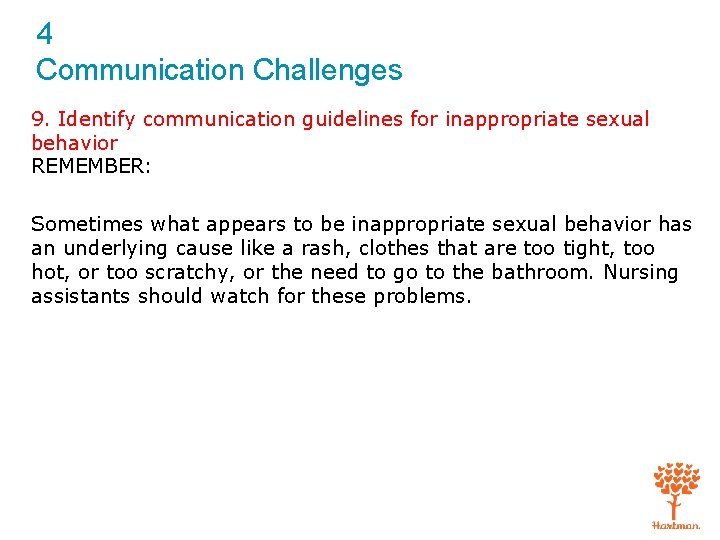 4
Communication Challenges

9. Identify communication guidelines for inappropriate sexual behavior
REMEMBER:

Sometimes what appears to be inappropriate sexual behavior has an underlying cause like a rash, clothes that are too tight, too hot, or too scratchy, or the need to go to the bathroom. Nursing assistants should watch for these problems.

Hartman